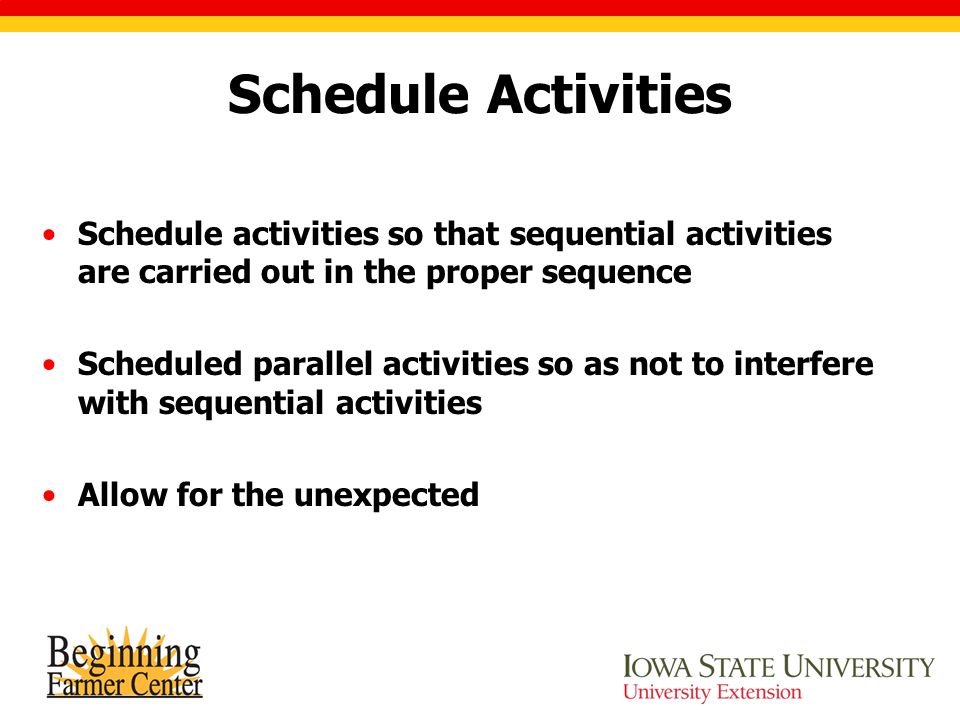 Schedule Activities

• Schedule activities so that sequential activities are carried out in the proper sequence

• Scheduled parallel activities so as not to interfere with sequential activities

• Allow for the unexpected

Beginning Farmer Center

IOWA STATE UNIVERSITY
University Extension